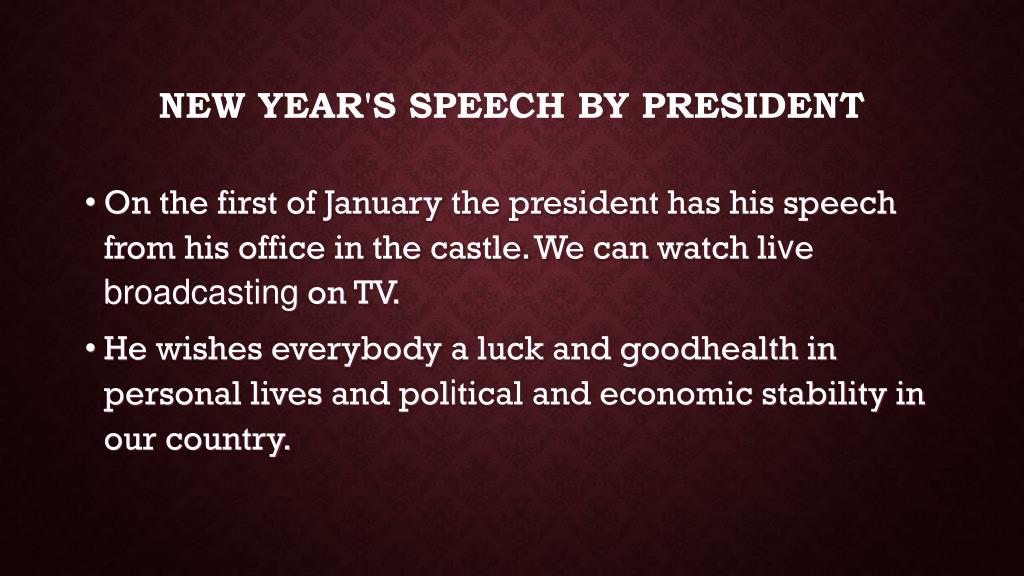 NEW YEAR'S SPEECH BY PRESIDENT

• On the first of January the president has his speech from his office in the castle. We can watch live broadcasting on TV.

• He wishes everybody a luck and goodhealth in personal lives and political and economic stability in our country.